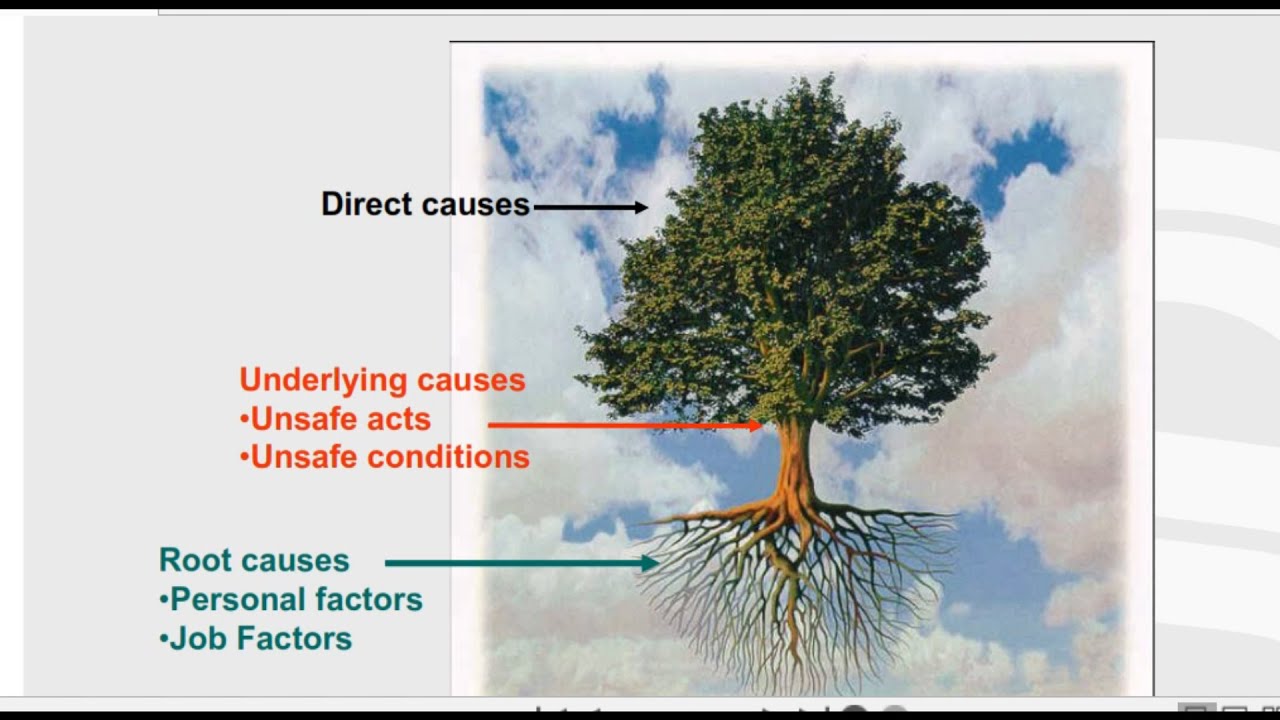 Direct causes

Underlying causes
•Unsafe acts
•Unsafe conditions

Root causes
•Personal factors
•Job Factors